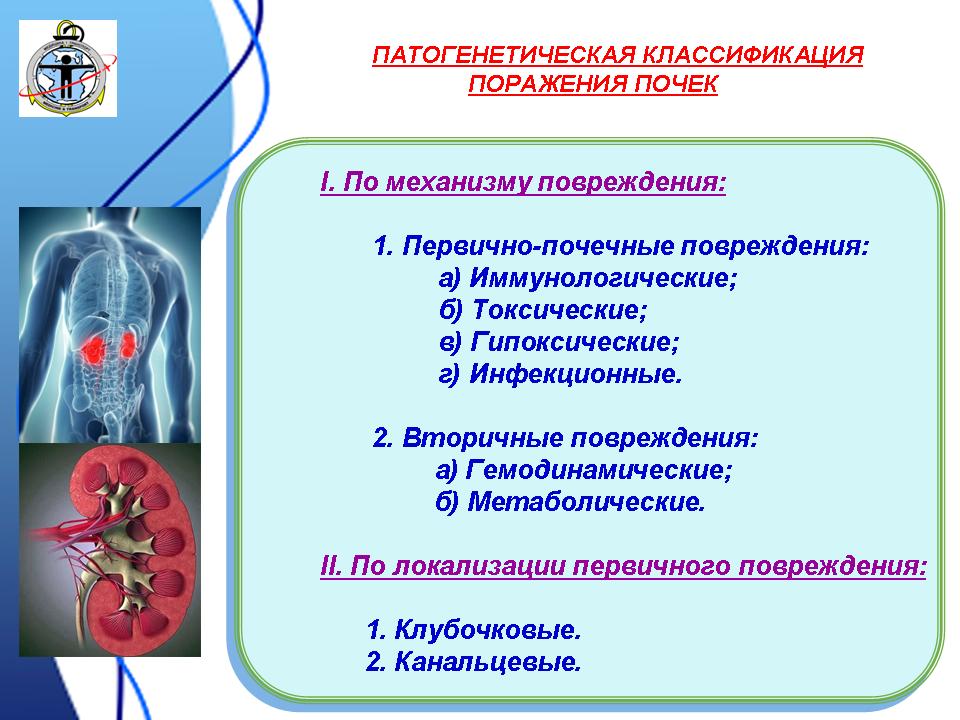 ПАТОГЕНЕТИЧЕСКАЯ КЛАССИФИКАЦИЯ ПОРАЖЕНИЯ ПОЧЕК

I. По механизму повреждения:

1. Первично-почечные повреждения:
а) Иммунологические;
б) Токсические;
в) Гипоксические;
г) Инфекционные.

2. Вторичные повреждения:
а) Гемодинамические;
б) Метаболические.

II. По локализации первичного повреждения:

1. Клубочковые.
2. Канальцевые.